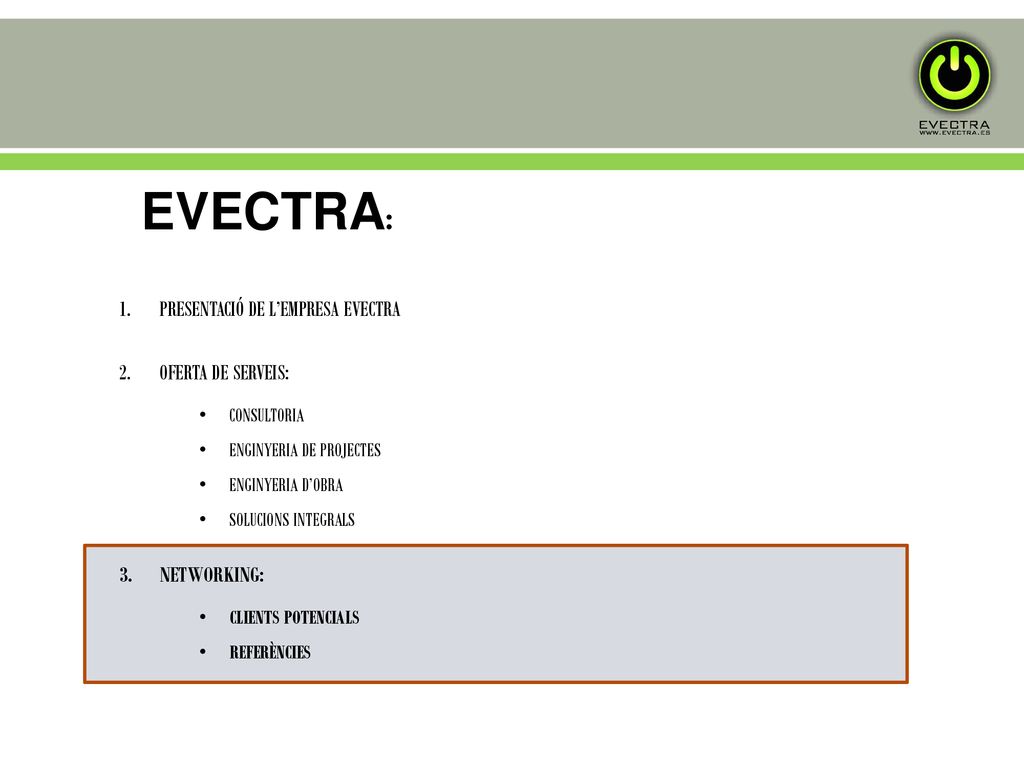 EVECTRA
WWW.EVECTRA.ES

EVECTRA:

1. PRESENTACIÓ DE L'EMPRESA EVECTRA

2. OFERTA DE SERVEIS:

• CONSULTORIA
• ENGINYERIA DE PROJECTES
• ENGINYERIA D'OBRA
• SOLUCIONS INTEGRALS

3. NETWORKING:

• CLIENTS POTENCIALS
• REFERÈNCIES